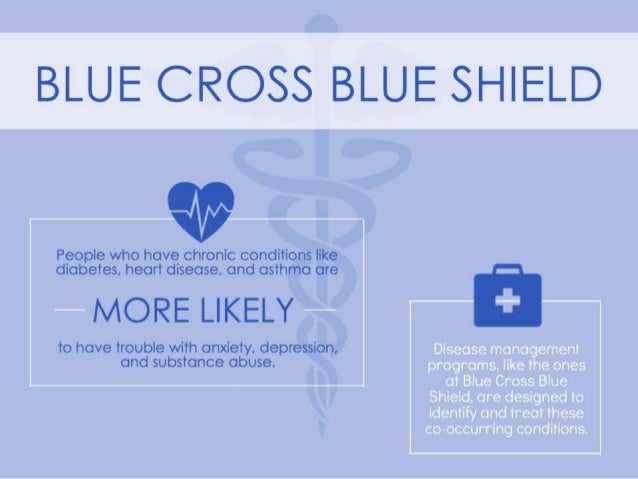 BLUE CROSS BLUE SHIELD

People who have chronic conditions like diabetes, heart disease, and asthma are

MORE LIKELY

to have trouble with anxiety, depression, and substance abuse.

Disease management programs, like the ones at Blue Cross Blue Shield, are designed to identify and treat these co-occurring conditions.